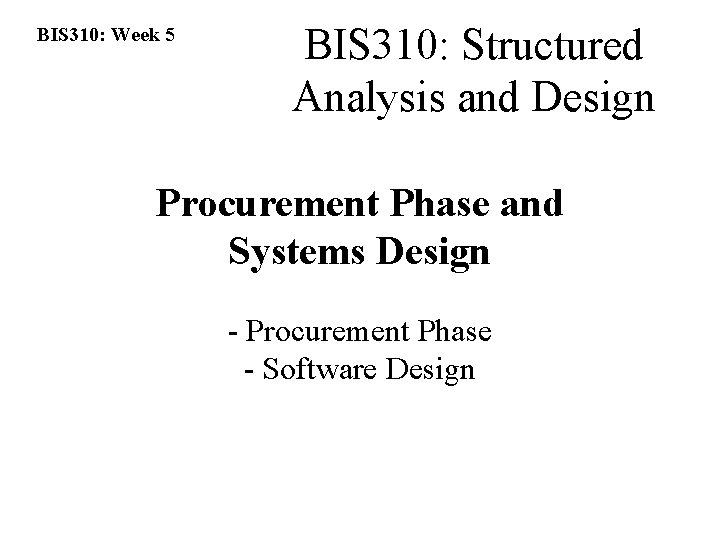 BIS310: Week 5

BIS310: Structured Analysis and Design

Procurement Phase and Systems Design

- Procurement Phase
- Software Design